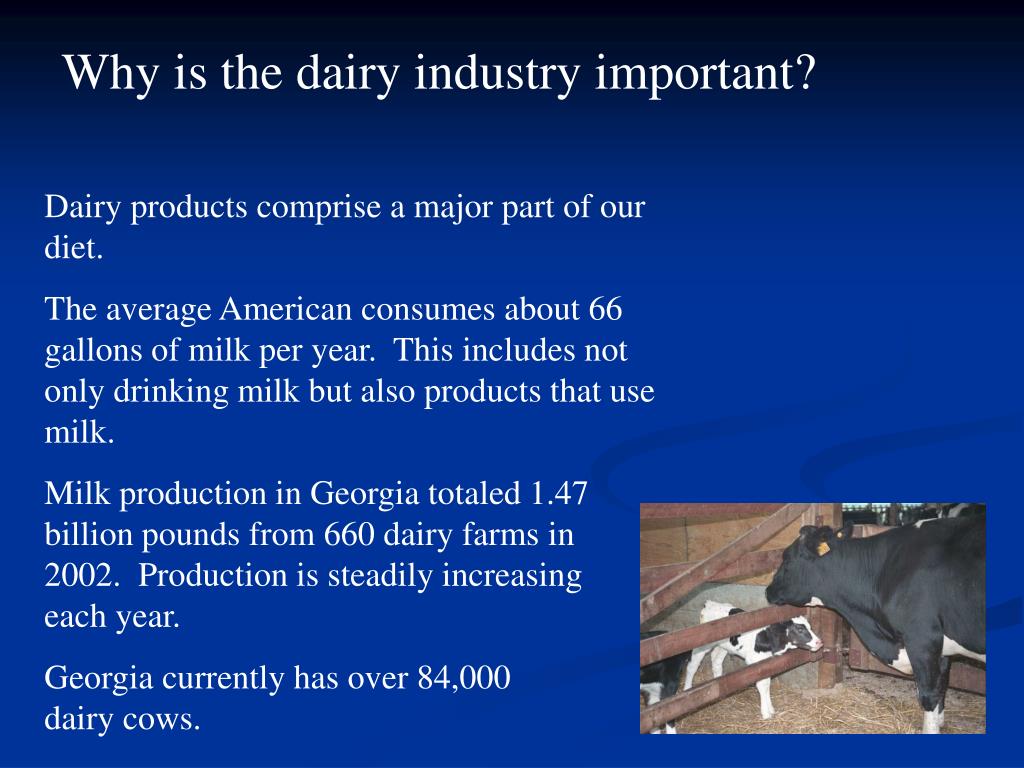 Why is the dairy industry important?

Dairy products comprise a major part of our diet.

The average American consumes about 66 gallons of milk per year.  This includes not only drinking milk but also products that use milk.

Milk production in Georgia totaled 1.47 billion pounds from 660 dairy farms in 2002.  Production is steadily increasing each year.

Georgia currently has over 84,000 dairy cows.